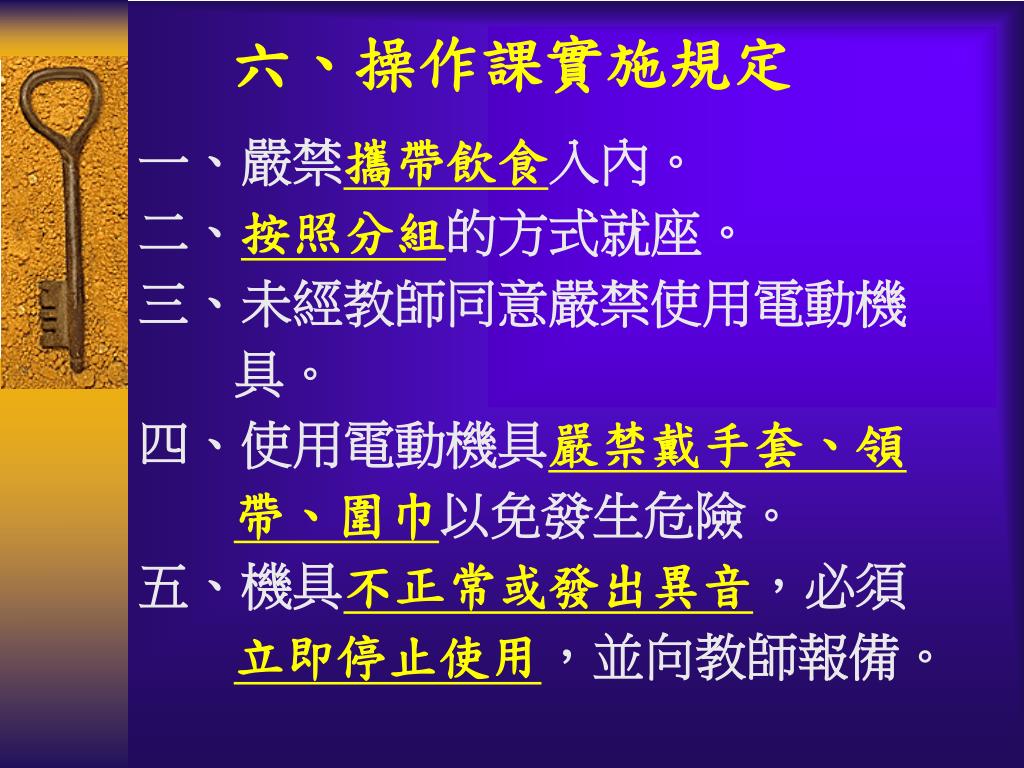 六、操作課實施規定

一、嚴禁攜帶飲食入內。

二、按照分組的方式就座。

三、未經教師同意嚴禁使用電動機具。

四、使用電動機具嚴禁戴手套、領帶、圍巾以免發生危險。

五、機具不正常或發出異音，必須立即停止使用，並向教師報備。